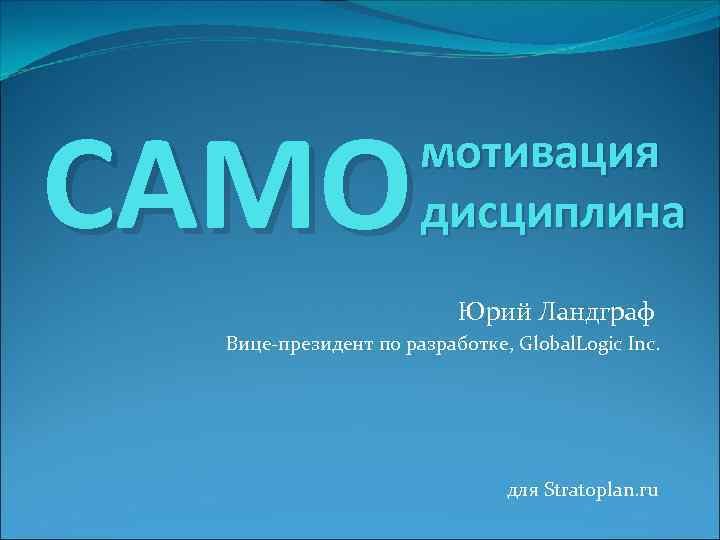 САМО мотивация
дисциплина

Юрий Ландграф

Вице-президент по разработке, GlobalLogic Inc.

для Stratoplan.ru